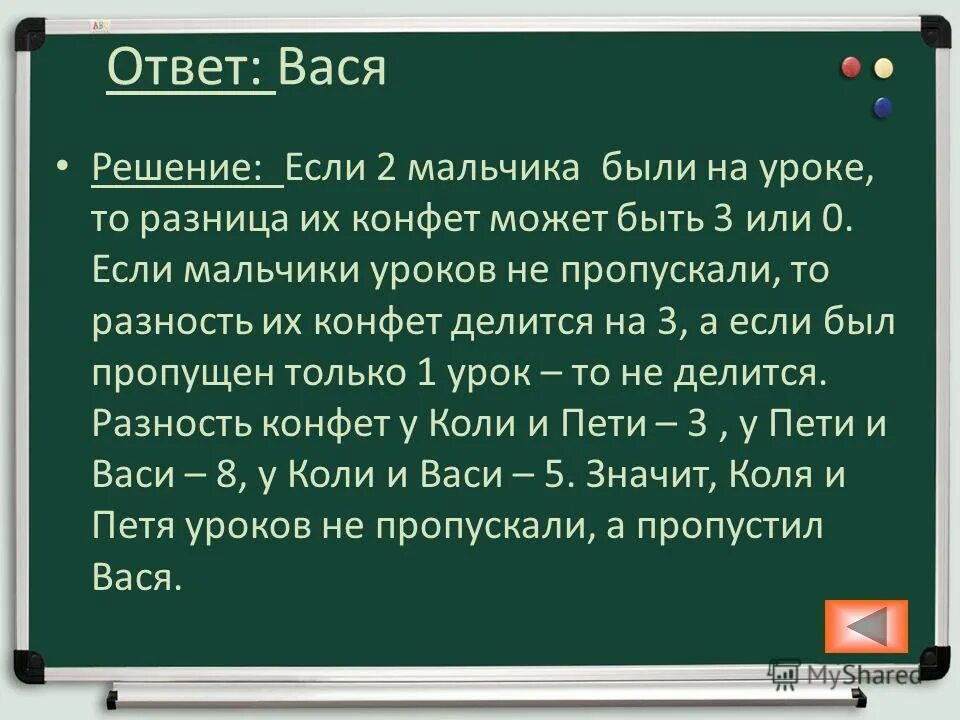 Ответ: Вася

• Решение: Если 2 мальчика были на уроке, то разница их конфет может быть 3 или 0. Если мальчики уроков не пропускали, то разность их конфет делится на 3, а если был пропущен только 1 урок – то не делится. Разность конфет у Коли и Пети – 3 , у Пети и Васи – 8, у Коли и Васи – 5. Значит, Коля и Петя уроков не пропускали, а пропустил Вася.

MyShared